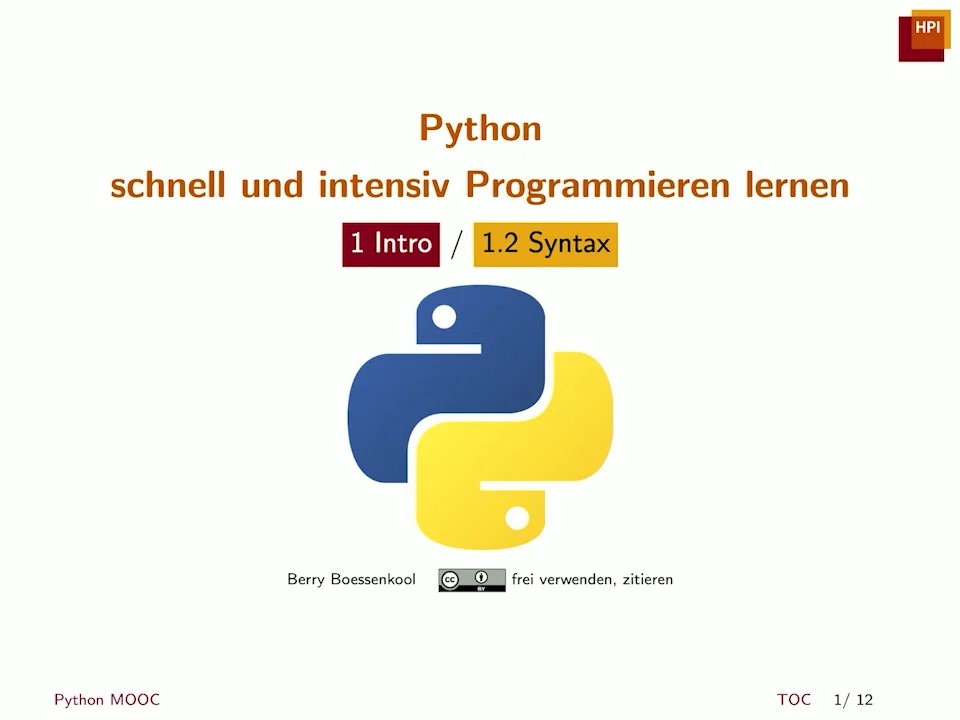 HPI

Python
schnell und intensiv Programmieren lernen

1 Intro / 1.2 Syntax

Berry Boessenkool cc BY frei verwenden, zitieren

Python MOOC TOC 1/ 12